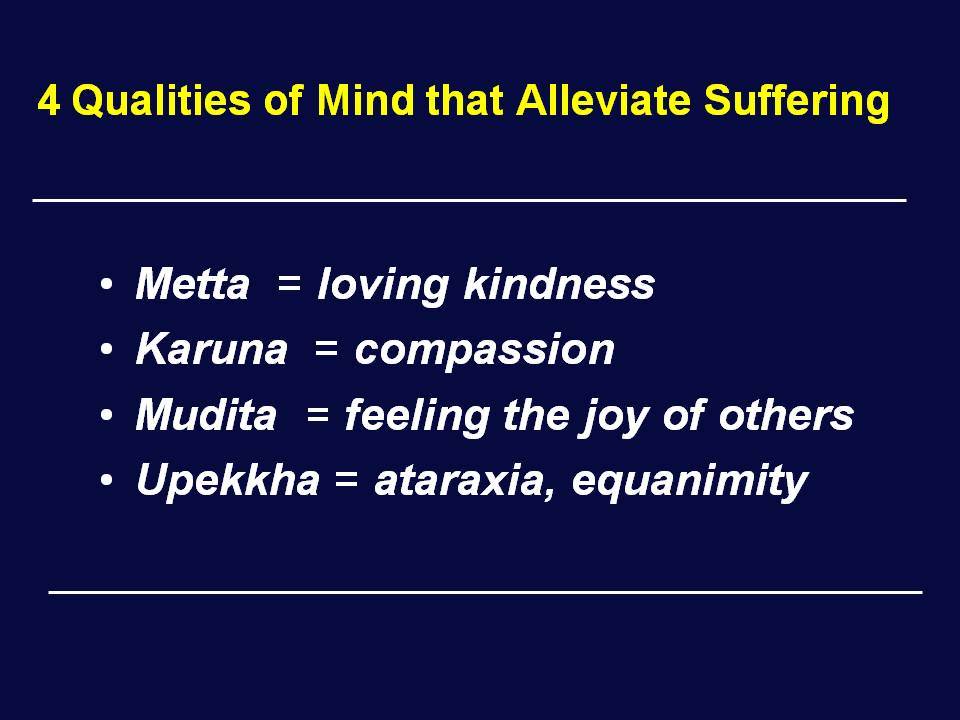 4 Qualities of Mind that Alleviate Suffering

• Metta = loving kindness
• Karuna = compassion
• Mudita = feeling the joy of others
• Upekkha = ataraxia, equanimity